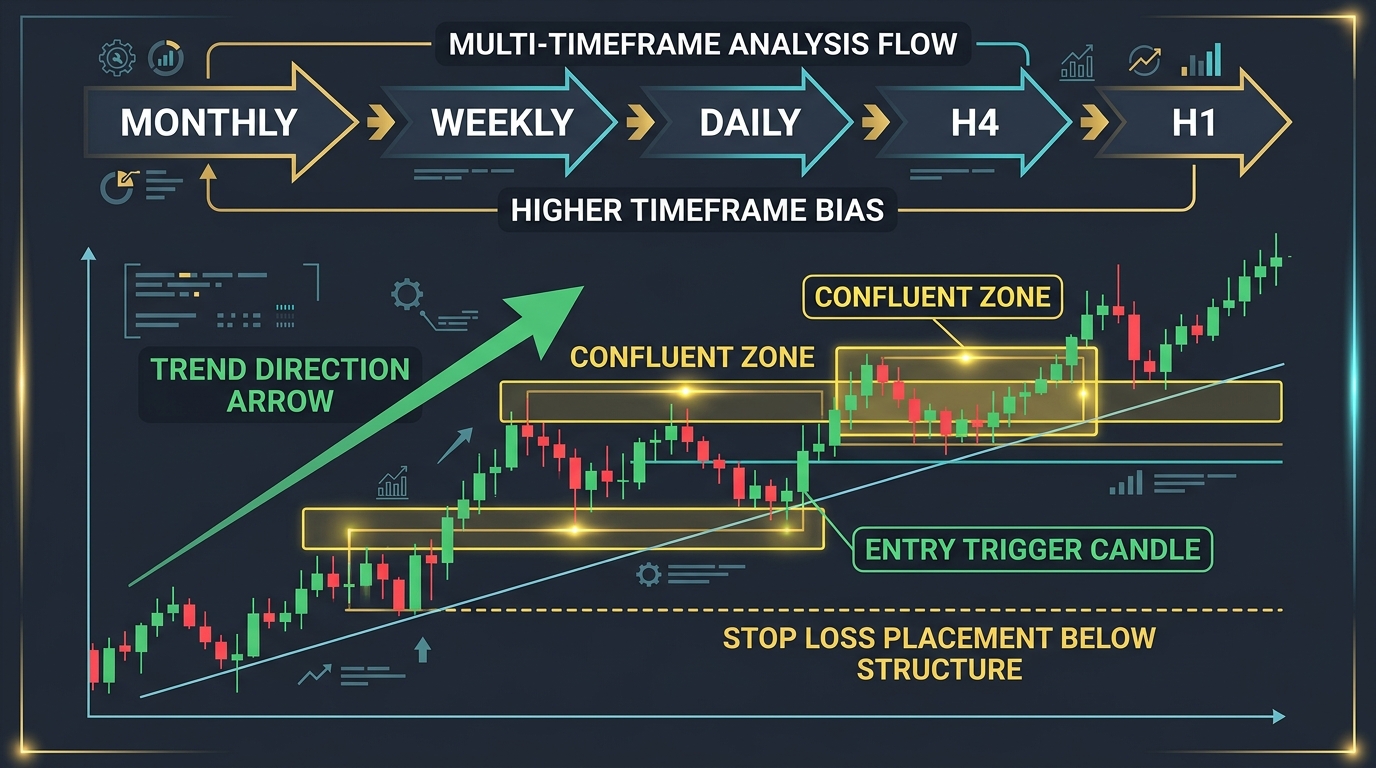 MULTI-TIMEFRAME ANALYSIS FLOW

MONTHLY

WEEKLY

DAILY

H4

H1

HIGHER TIMEFRAME BIAS

TREND DIRECTION ARROW

CONFLUENT ZONE

CONFLUENT ZONE

ENTRY TRIGGER CANDLE

STOP LOSS PLACEMENT BELOW STRUCTURE